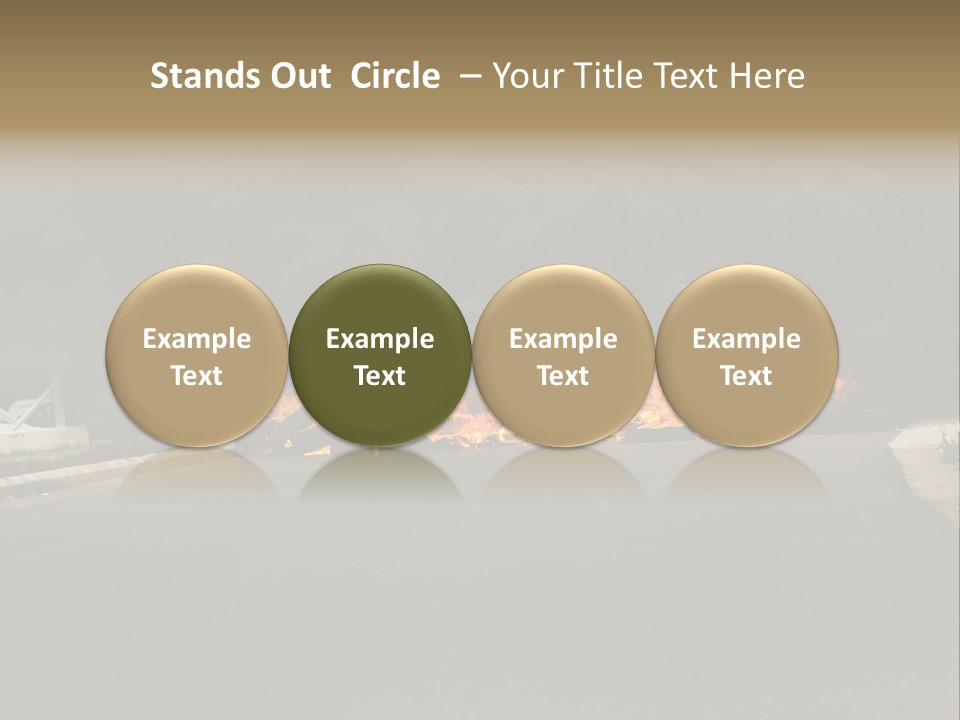 Stands Out Circle – Your Title Text Here

Example Text

Example Text

Example Text

Example Text